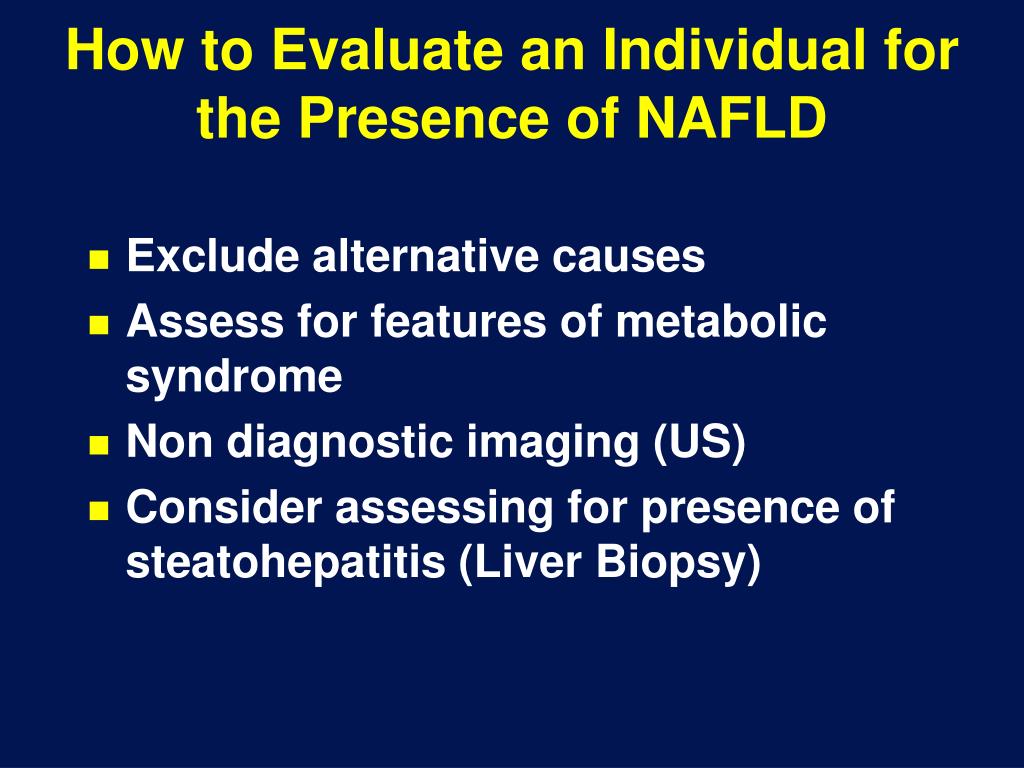 How to Evaluate an Individual for the Presence of NAFLD

- Exclude alternative causes
- Assess for features of metabolic syndrome
- Non diagnostic imaging (US)
- Consider assessing for presence of steatohepatitis (Liver Biopsy)